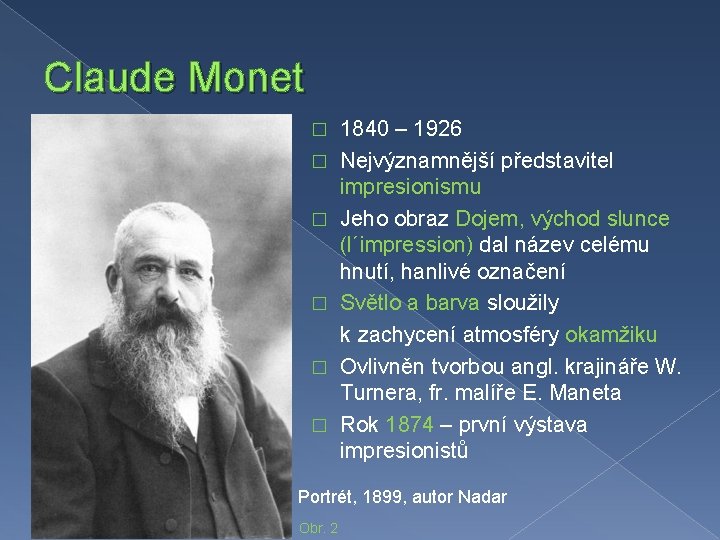 Claude Monet

□ 1840 – 1926

□ Nejvýznamnější představitel impresionismu

□ Jeho obraz Dojem, východ slunce (l´impression) dal název celému hnutí, hanlivé označení

□ Světlo a barva sloužily k zachycení atmosféry okamžiku

□ Ovlivněn tvorbou angl. krajináře W. Turnera, fr. malíře E. Maneta

□ Rok 1874 – první výstava impresionistů

Portrét, 1899, autor Nadar

Obr. 2